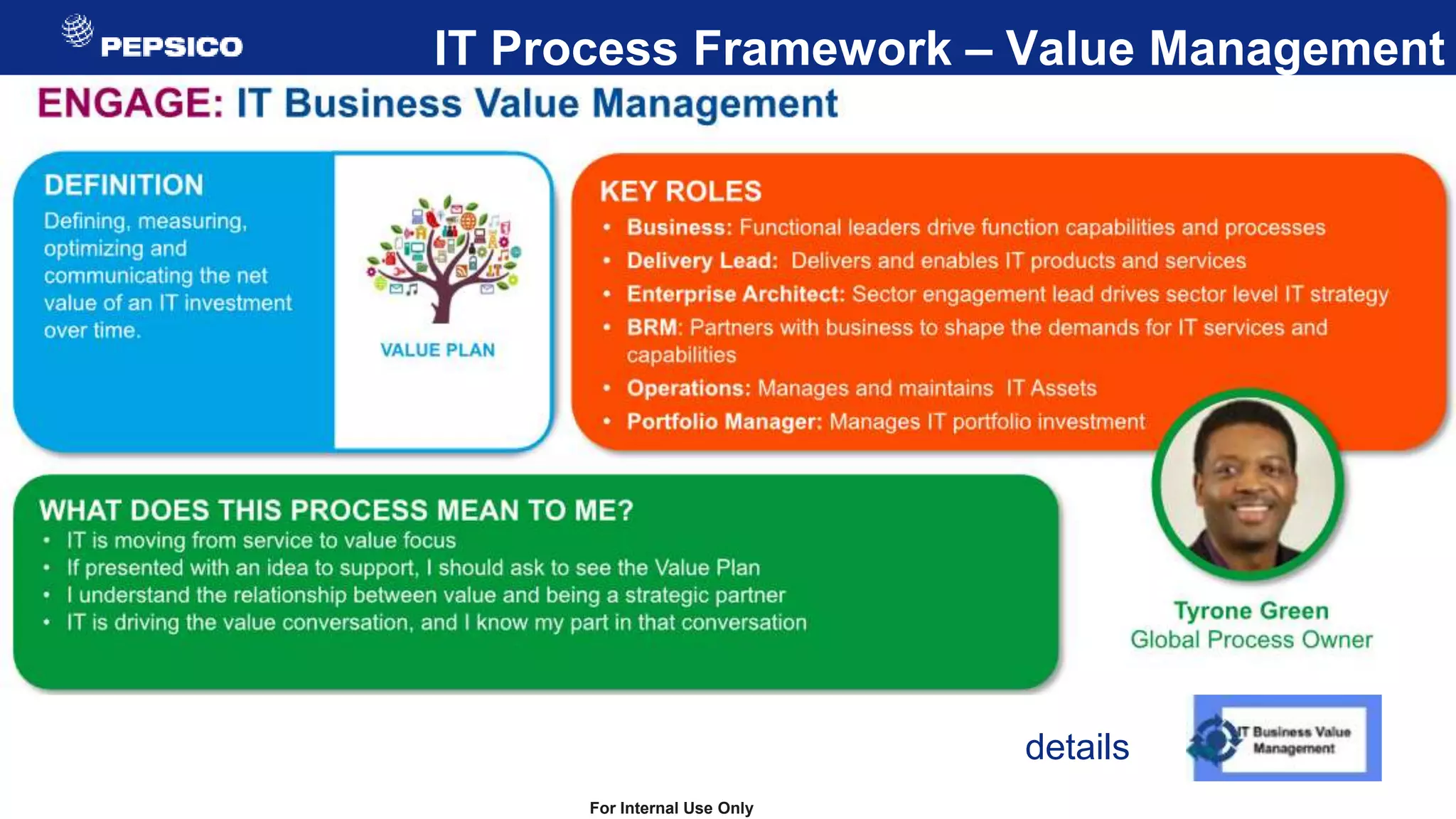 PEPSICO

IT Process Framework – Value Management

ENGAGE: IT Business Value Management

DEFINITION
Defining, measuring, optimizing and communicating the net value of an IT investment over time.

VALUE PLAN

KEY ROLES
• Business: Functional leaders drive function capabilities and processes
• Delivery Lead: Delivers and enables IT products and services
• Enterprise Architect: Sector engagement lead drives sector level IT strategy
• BRM: Partners with business to shape the demands for IT services and capabilities
• Operations: Manages and maintains IT Assets
• Portfolio Manager: Manages IT portfolio investment

WHAT DOES THIS PROCESS MEAN TO ME?
• IT is moving from service to value focus
• If presented with an idea to support, I should ask to see the Value Plan
• I understand the relationship between value and being a strategic partner
• IT is driving the value conversation, and I know my part in that conversation

Tyrone Green
Global Process Owner

details

IT Business Value Management

For Internal Use Only